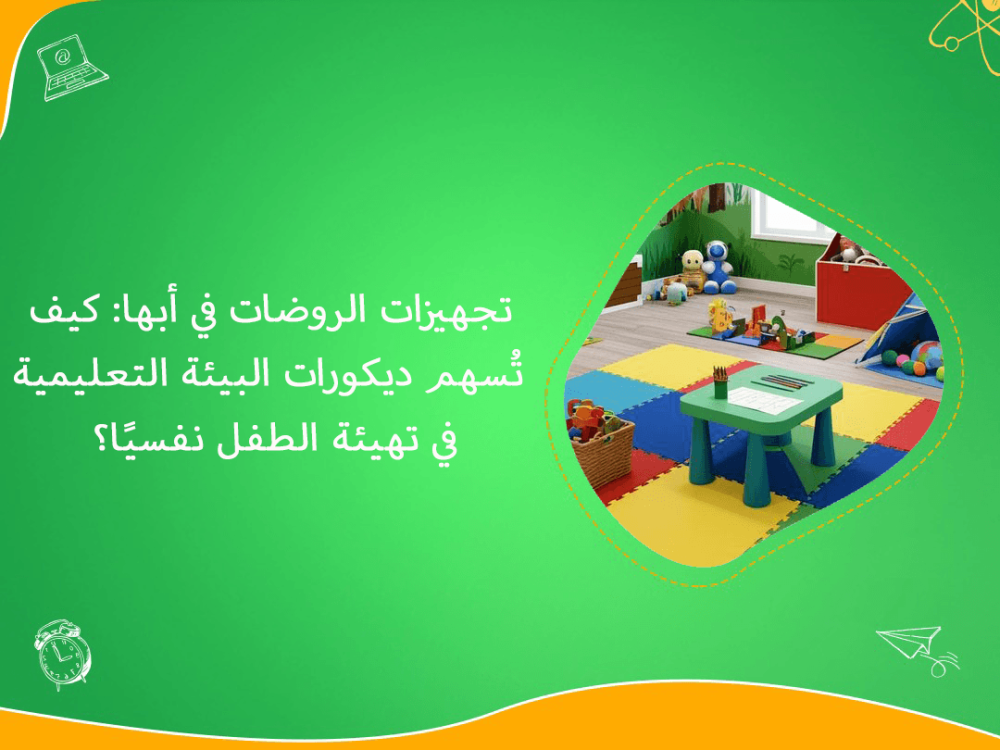 تجهيزات الروضات في أبها: كيف تُسهم ديكورات البيئة التعليمية في تهيئة الطفل نفسيًا؟